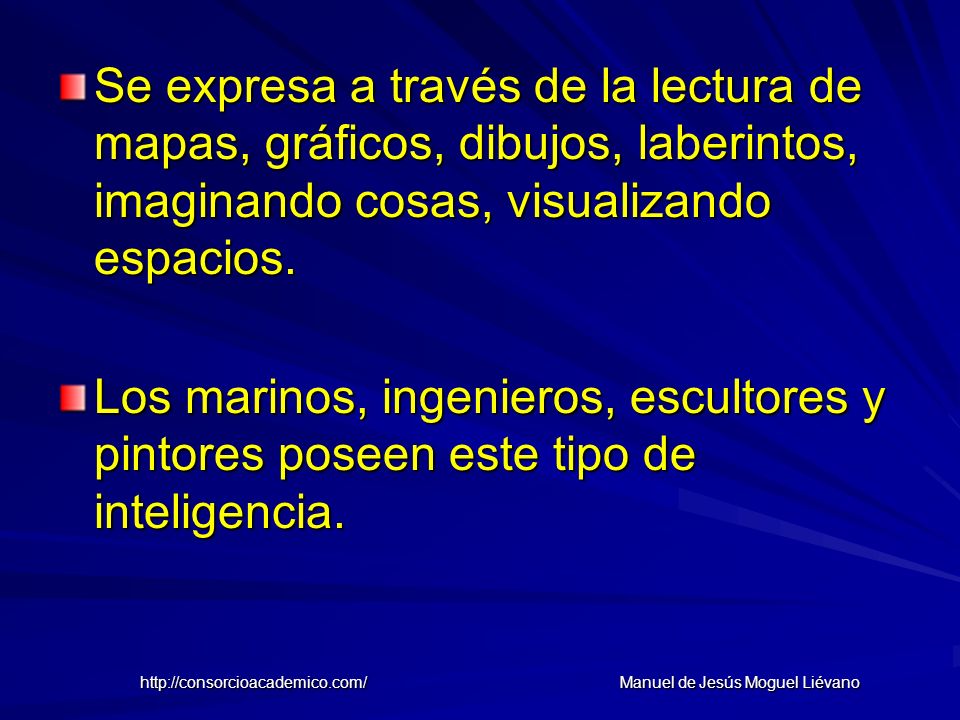 Se expresa a través de la lectura de mapas, gráficos, dibujos, laberintos, imaginando cosas, visualizando espacios.

Los marinos, ingenieros, escultores y pintores poseen este tipo de inteligencia.

http://consorcioacademico.com/

Manuel de Jesús Moguel Liévano